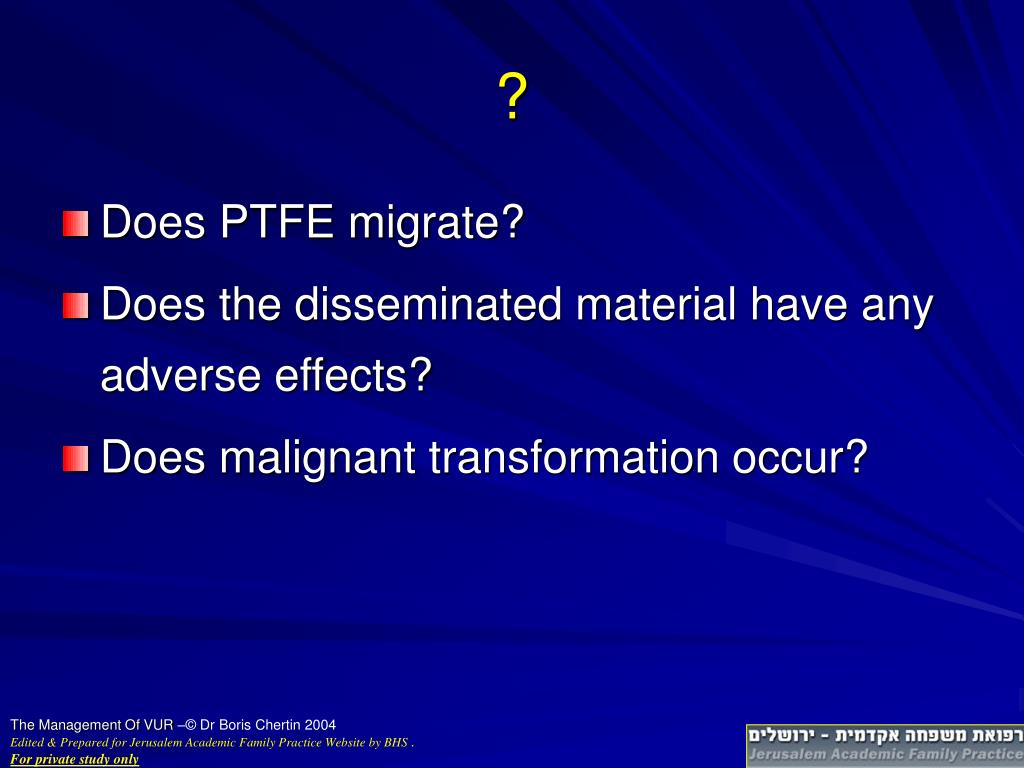 ?

Does PTFE migrate?

Does the disseminated material have any adverse effects?

Does malignant transformation occur?

The Management Of VUR –© Dr Boris Chertin 2004
Edited & Prepared for Jerusalem Academic Family Practice Website by BHS .
For private study only

רפואת משפחה אקדמית - ירושלים
Jerusalem Academic Family Practice